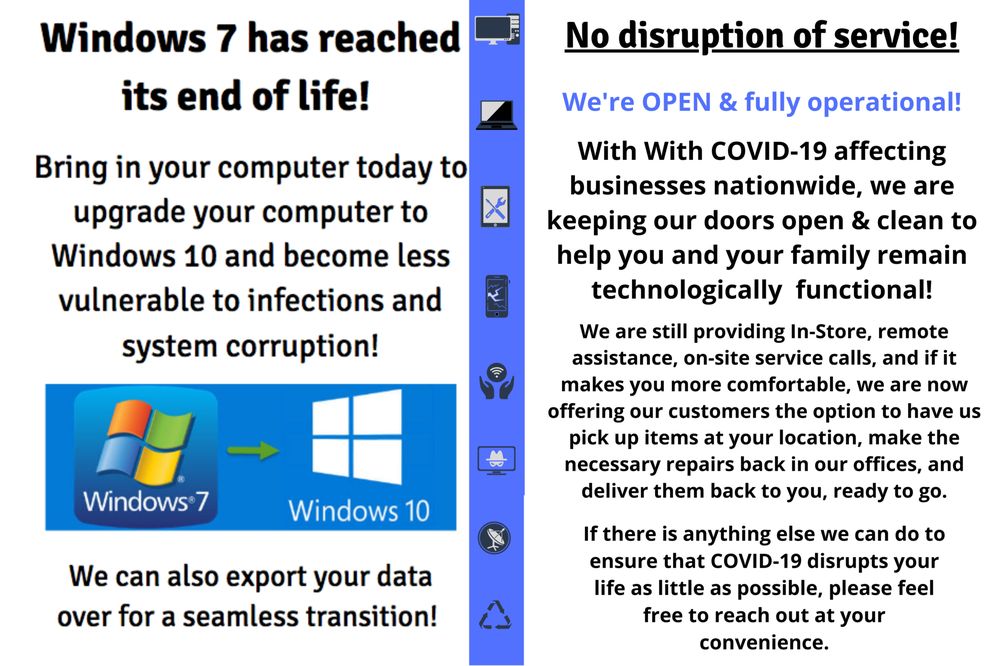 Windows 7 has reached its end of life!

Bring in your computer today to upgrade your computer to Windows 10 and become less vulnerable to infections and system corruption!

Windows 7

Windows 10

We can also export your data over for a seamless transition!

No disruption of service!

We're OPEN & fully operational!

With With COVID-19 affecting businesses nationwide, we are keeping our doors open & clean to help you and your family remain technologically functional!

We are still providing In-Store, remote assistance, on-site service calls, and if it makes you more comfortable, we are now offering our customers the option to have us pick up items at your location, make the necessary repairs back in our offices, and deliver them back to you, ready to go.

If there is anything else we can do to ensure that COVID-19 disrupts your life as little as possible, please feel free to reach out at your convenience.